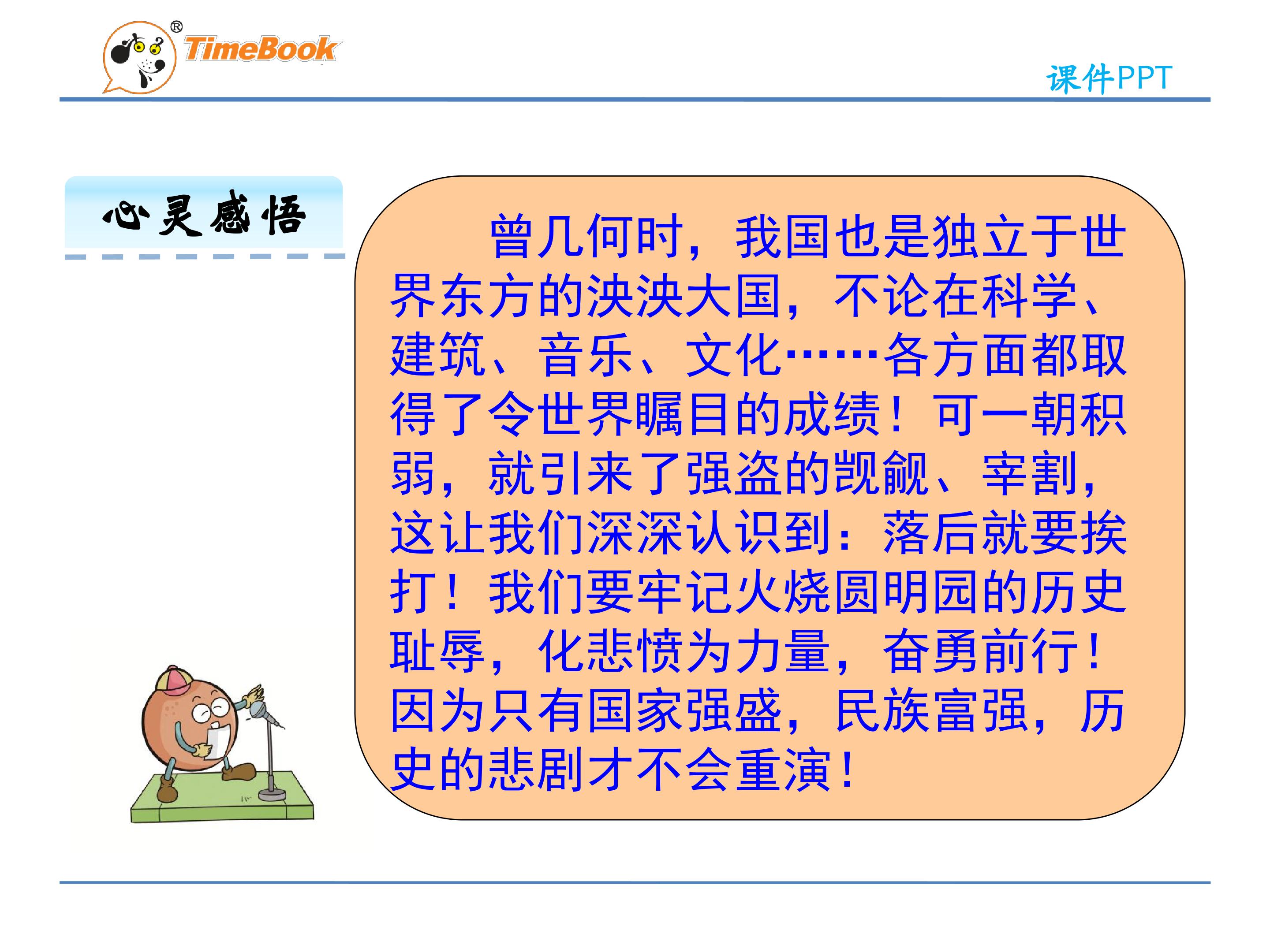 TimeBook®

课件PPT

心灵感悟

曾几何时，我国也是独立于世界东方的泱泱大国，不论在科学、建筑、音乐、文化……各方面都取得了令世界瞩目的成绩！可一朝积弱，就引来了强盗的觊觎、宰割，这让我们深深认识到：落后就要挨打！我们要牢记火烧圆明园的历史耻辱，化悲愤为力量，奋勇前行！因为只有国家强盛，民族富强，历史的悲剧才不会重演！